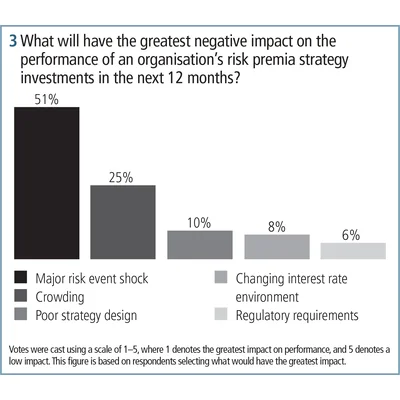 3 What will have the greatest negative impact on the performance of an organisation's risk premia strategy investments in the next 12 months?

51%

25%

10%

8%

6%

Major risk event shock
Crowding
Poor strategy design
Changing interest rate environment
Regulatory requirements

Votes were cast using a scale of 1–5, where 1 denotes the greatest impact on performance, and 5 denotes a low impact. This figure is based on respondents selecting what would have the greatest impact.